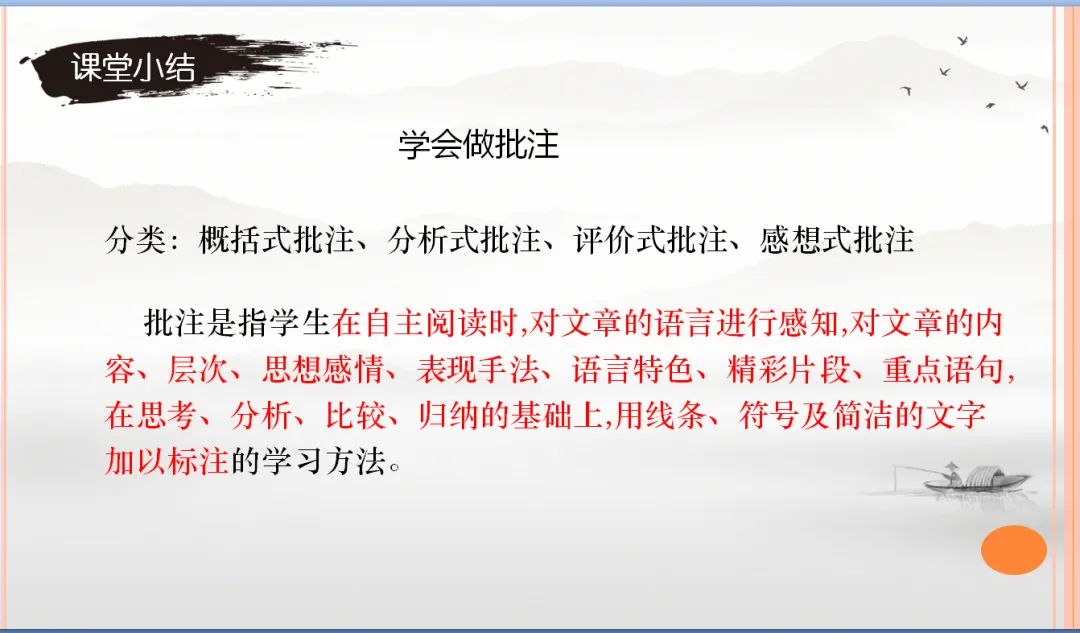 课堂小结

学会做批注

分类：概括式批注、分析式批注、评价式批注、感想式批注

批注是指学生在自主阅读时,对文章的语言进行感知,对文章的内容、层次、思想感情、表现手法、语言特色、精彩片段、重点语句,在思考、分析、比较、归纳的基础上,用线条、符号及简洁的文字加以标注的学习方法。